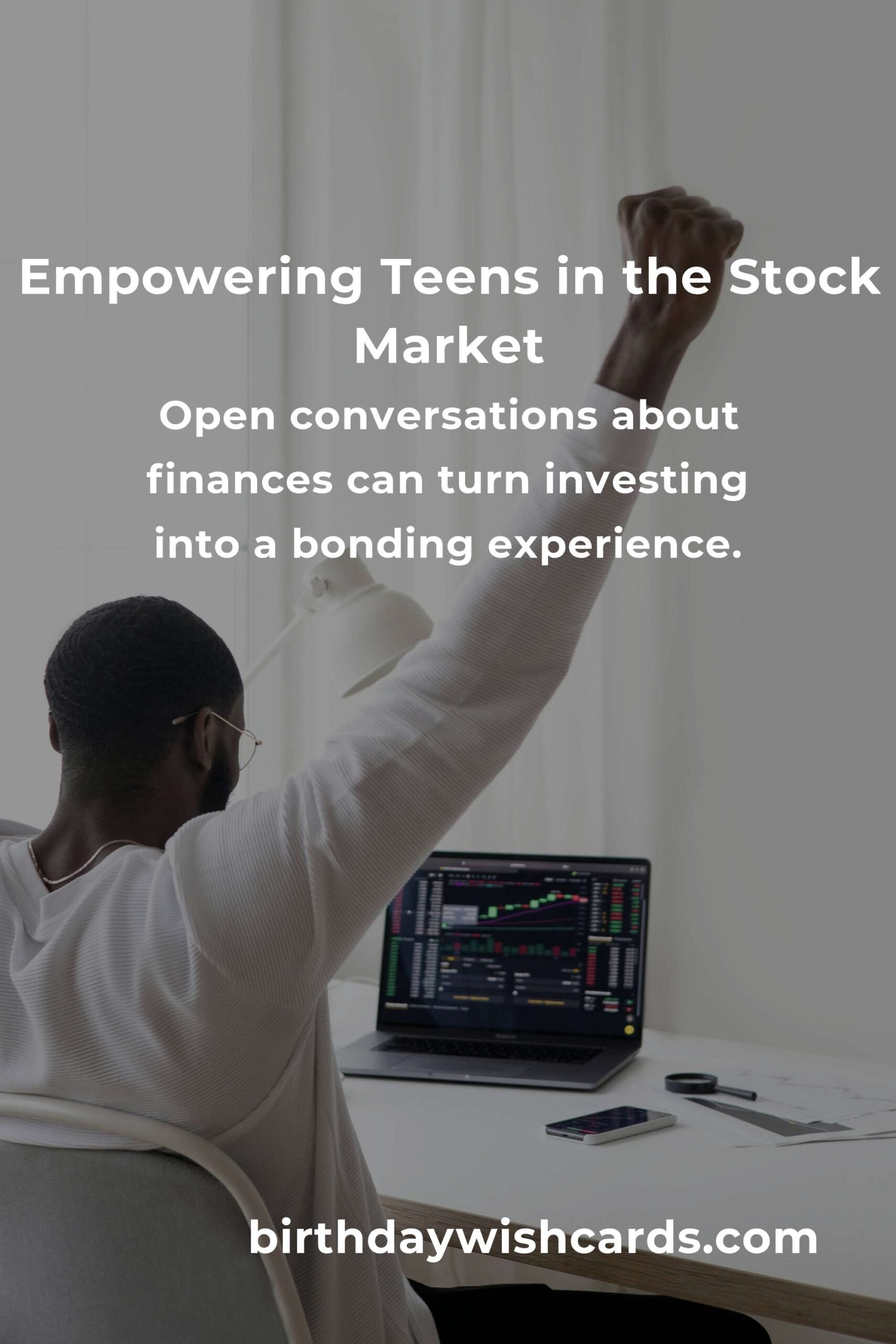 Empowering Teens in the Stock Market

Open conversations about finances can turn investing into a bonding experience.

birthdaywishcards.com